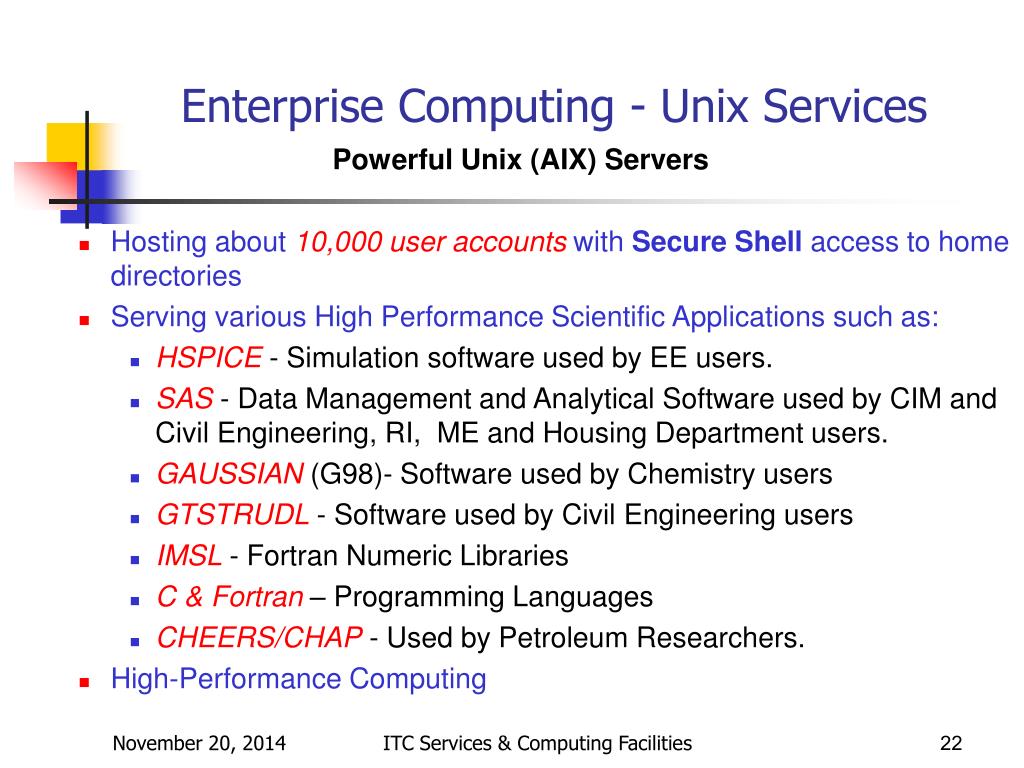 Enterprise Computing - Unix Services

Powerful Unix (AIX) Servers

- Hosting about 10,000 user accounts with Secure Shell access to home directories
- Serving various High Performance Scientific Applications such as:
  - HSPICE - Simulation software used by EE users.
  - SAS - Data Management and Analytical Software used by CIM and Civil Engineering, RI, ME and Housing Department users.
  - GAUSSIAN (G98)- Software used by Chemistry users
  - GTSTRUDL - Software used by Civil Engineering users
  - IMSL - Fortran Numeric Libraries
  - C & Fortran – Programming Languages
  - CHEERS/CHAP - Used by Petroleum Researchers.
- High-Performance Computing

November 20, 2014

ITC Services & Computing Facilities

22